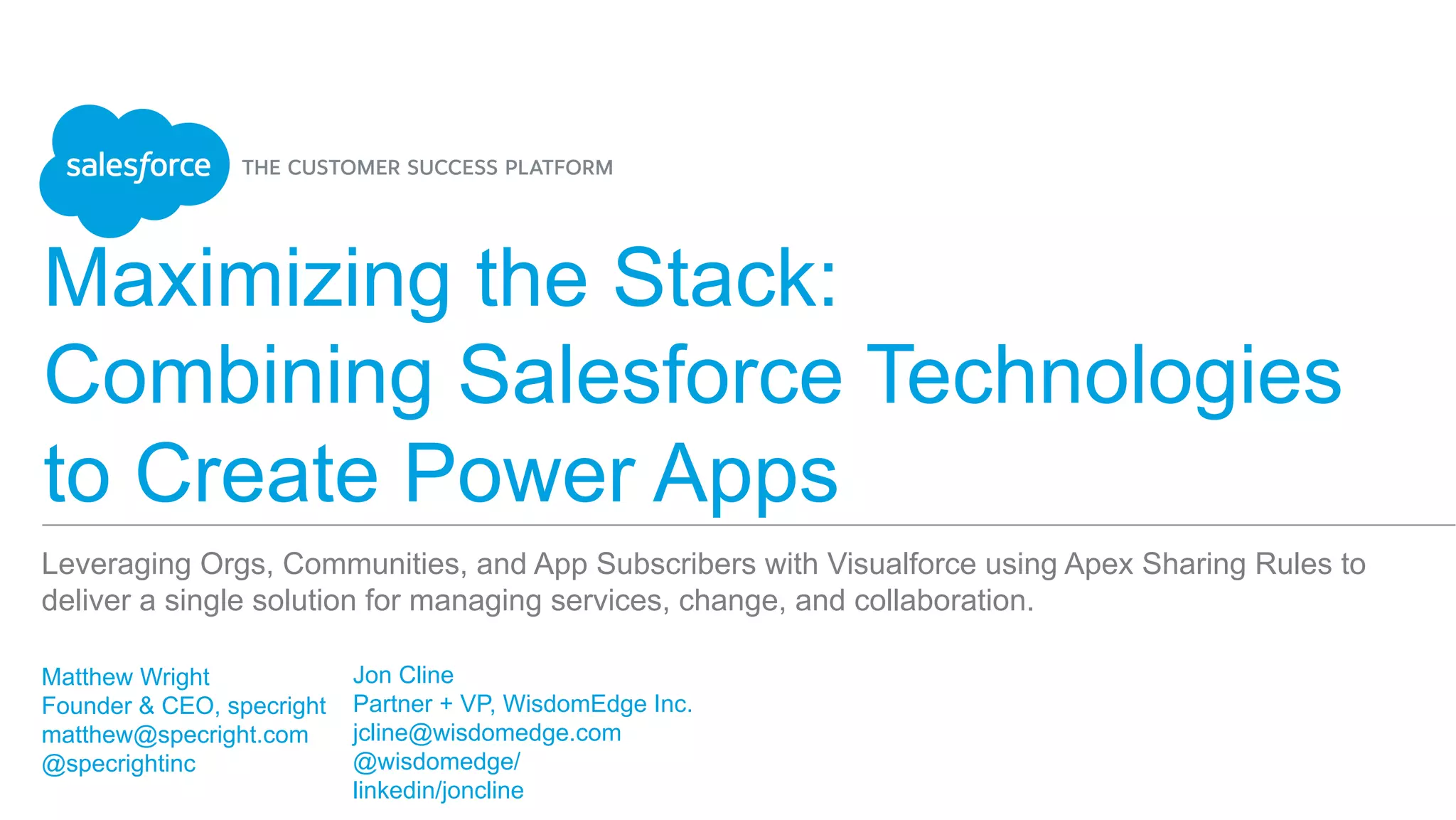 salesforce THE CUSTOMER SUCCESS PLATFORM

Maximizing the Stack: Combining Salesforce Technologies to Create Power Apps

Leveraging Orgs, Communities, and App Subscribers with Visualforce using Apex Sharing Rules to deliver a single solution for managing services, change, and collaboration.

Matthew Wright
Founder & CEO, specright
matthew@specright.com
@specrightinc

Jon Cline
Partner + VP, WisdomEdge Inc.
jcline@wisdomedge.com
@wisdomedge/
linkedin/joncline